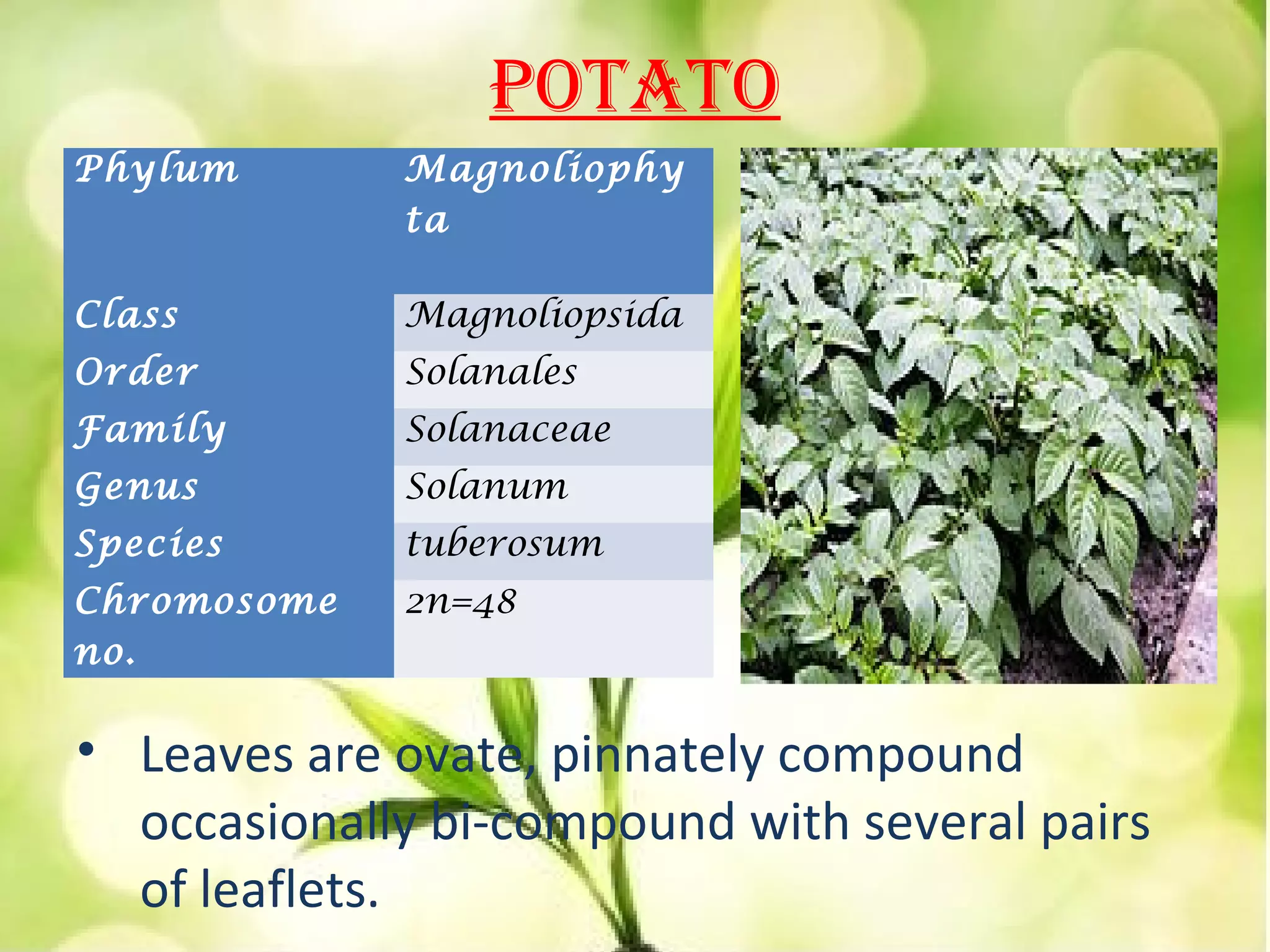 POTATO

| Phylum | Magnoliophyta |
|---|---|
| Class | Magnoliopsida |
| Order | Solanales |
| Family | Solanaceae |
| Genus | Solanum |
| Species | tuberosum |
| Chromosome no. | 2n=48 |

• Leaves are ovate, pinnately compound occasionally bi-compound with several pairs of leaflets.